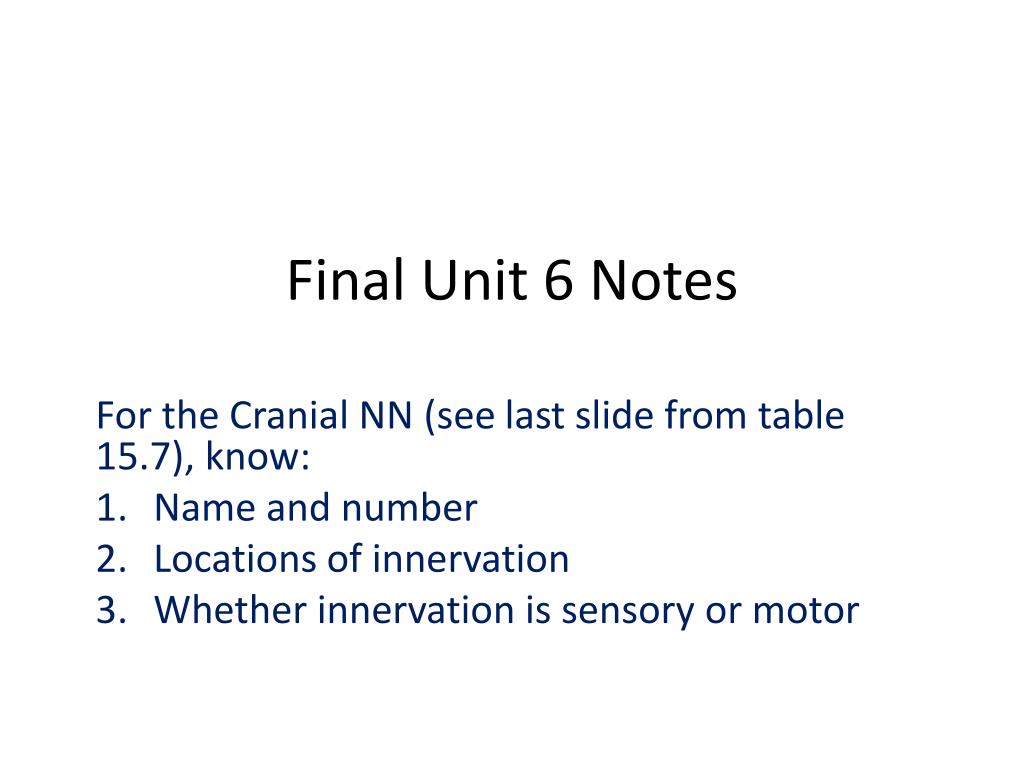 Final Unit 6 Notes

For the Cranial NN (see last slide from table 15.7), know:
1. Name and number
2. Locations of innervation
3. Whether innervation is sensory or motor